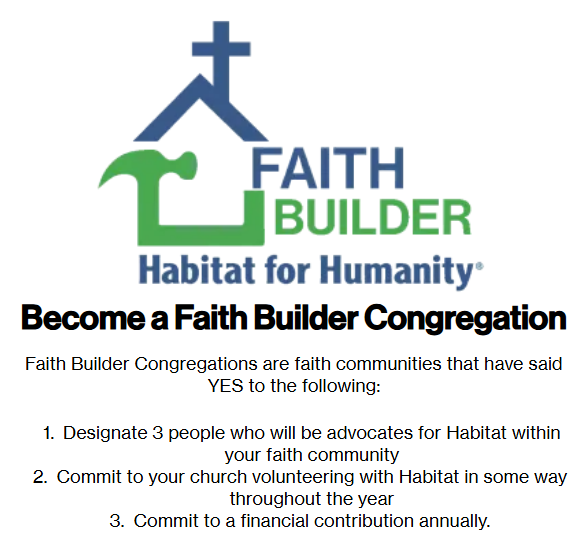 FAITH
BUILDER
Habitat for Humanity®

Become a Faith Builder Congregation

Faith Builder Congregations are faith communities that have said YES to the following:

1. Designate 3 people who will be advocates for Habitat within your faith community
2. Commit to your church volunteering with Habitat in some way throughout the year
3. Commit to a financial contribution annually.